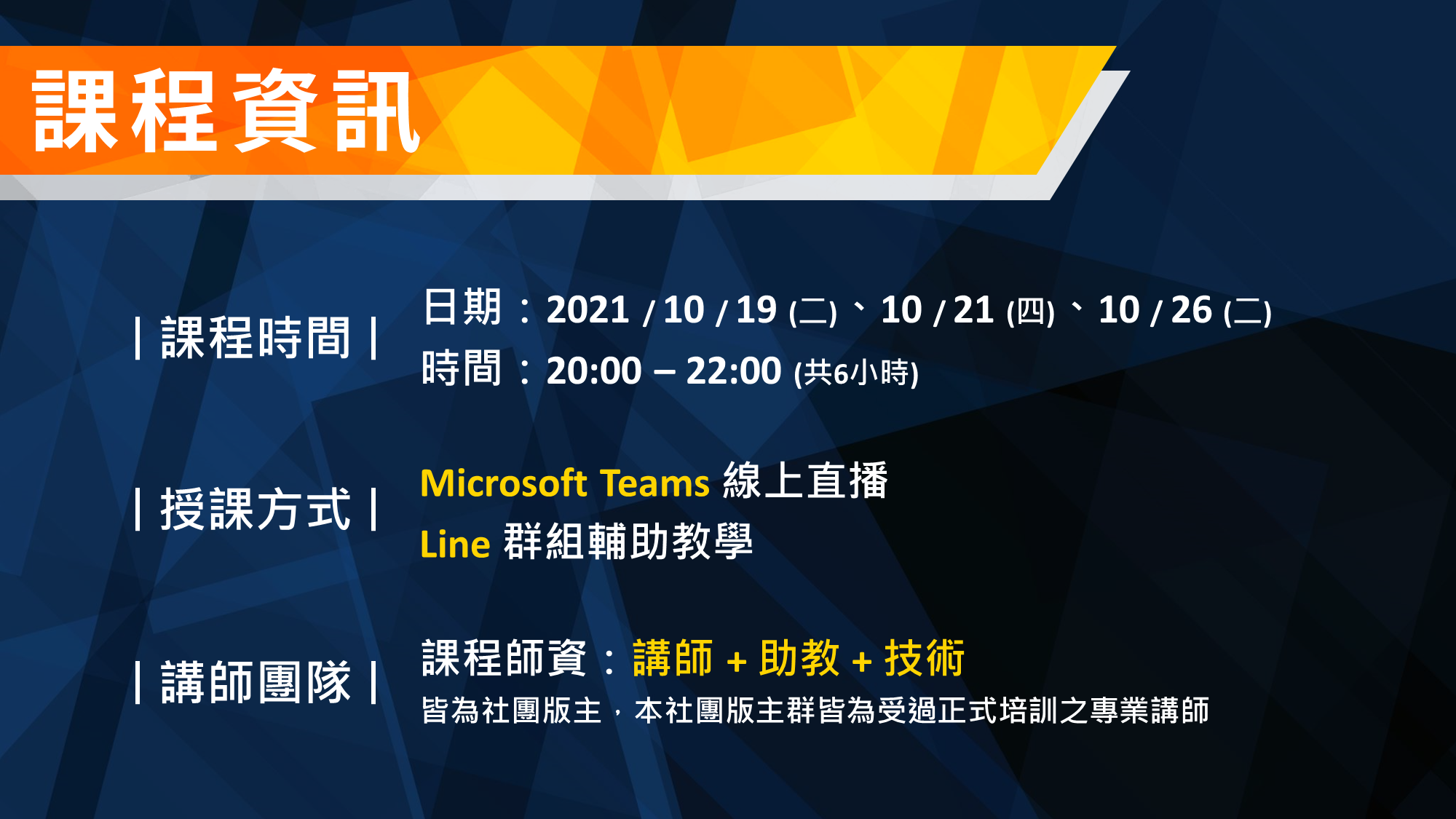 課程資訊

| 課程時間 |

日期：2021 / 10 / 19 (二)、10 / 21 (四)、10 / 26 (二)
時間：20:00 – 22:00 (共6小時)

| 授課方式 |

Microsoft Teams 線上直播
Line 群組輔助教學

| 講師團隊 |

課程師資：講師 + 助教 + 技術
皆為社團版主，本社團版主群皆為受過正式培訓之專業講師